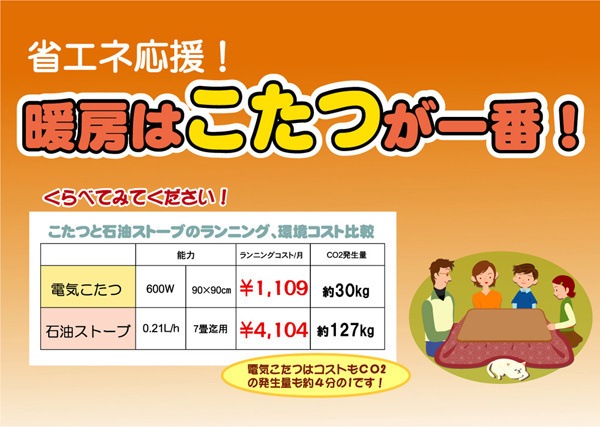 省エネ応援！

暖房はこたつが一番！

くらべてみてください！

こたつと石油ストーブのランニング、環境コスト比較

| | 能力 | | ランニングコスト/月 | CO2発生量 |
|---|---|---|---|---|
| 電気こたつ | 600W | 90×90㎝ | ￥1,109 | 約30kg |
| 石油ストーブ | 0.21L/h | 7畳迄用 | ￥4,104 | 約127kg |

電気こたつはコストもCO2の発生量も約4分の1です！